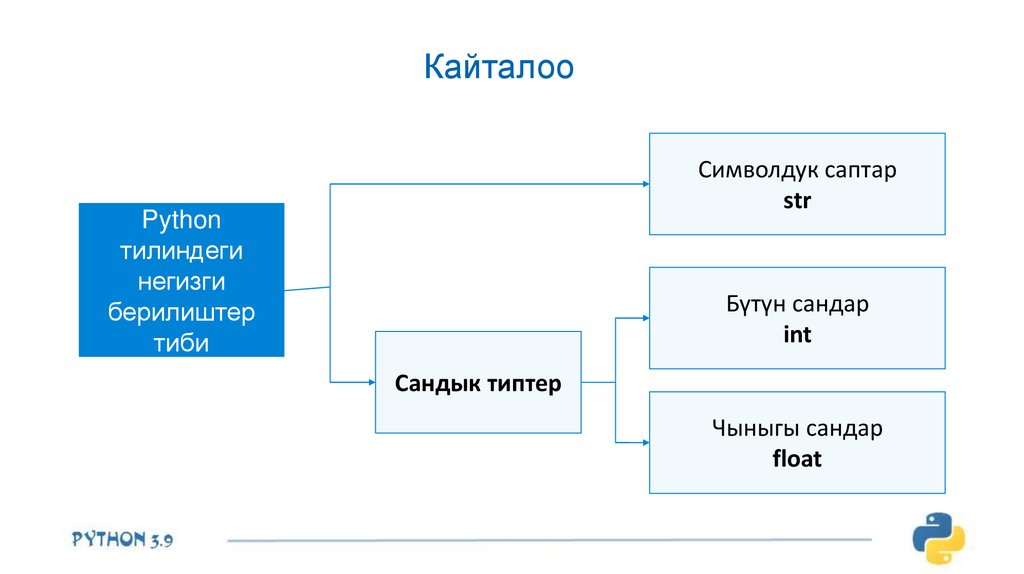 Кайталоо

Python тилиндеги негизги берилиштер тиби

Символдук саптар
str

Сандык типтер

Бүтүн сандар
int

Чыныгы сандар
float

PYTHON 3.9